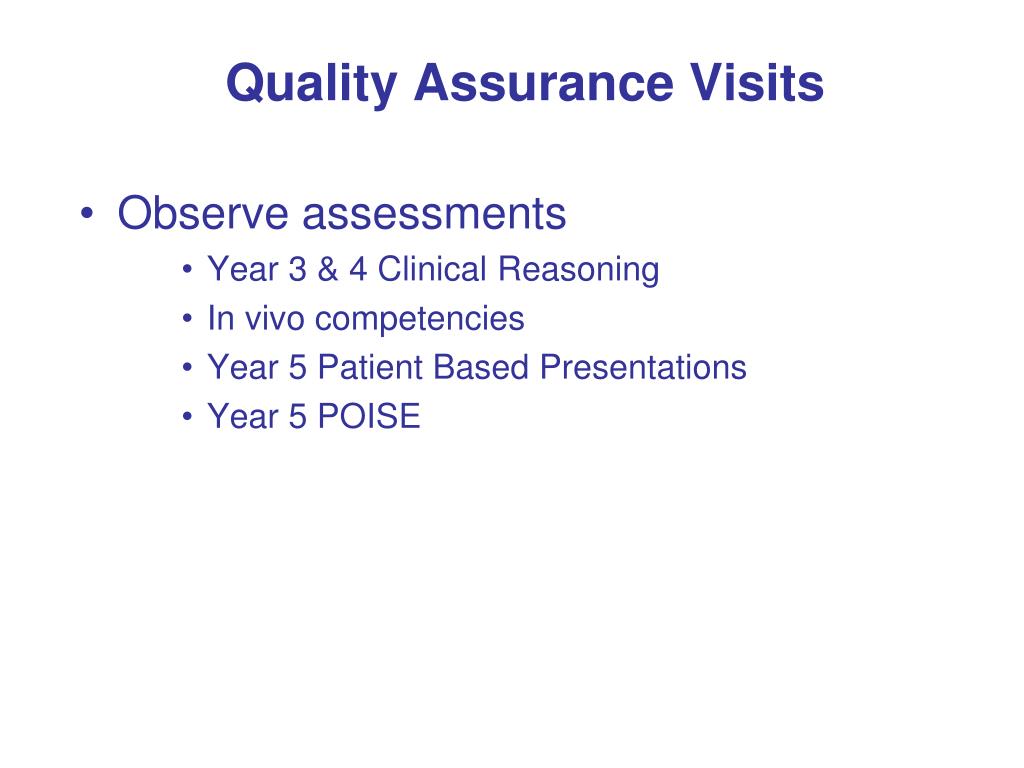 Quality Assurance Visits

• Observe assessments
  • Year 3 & 4 Clinical Reasoning
  • In vivo competencies
  • Year 5 Patient Based Presentations
  • Year 5 POISE